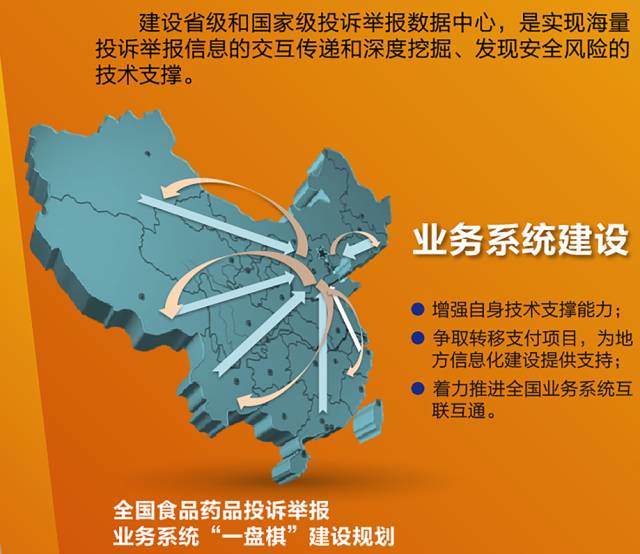 建设省级和国家级投诉举报数据中心，是实现海量投诉举报信息的交互传递和深度挖掘、发现安全风险的技术支撑。

业务系统建设

增强自身技术支撑能力；

争取转移支付项目，为地方信息化建设提供支持；

着力推进全国业务系统互联互通。

全国食品药品投诉举报
业务系统“一盘棋”建设规划